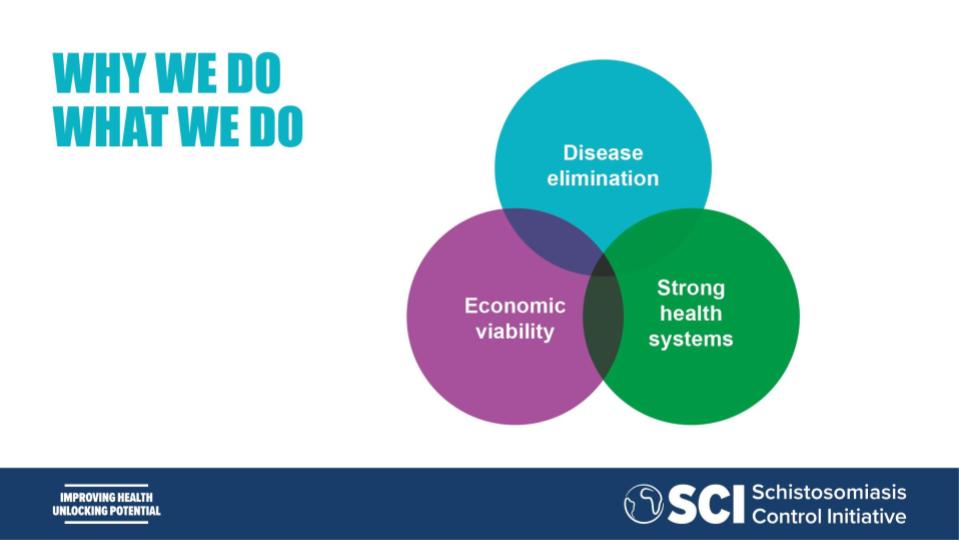 WHY WE DO WHAT WE DO

Disease elimination

Economic viability

Strong health systems

IMPROVING HEALTH UNLOCKING POTENTIAL

SCI Schistosomiasis Control Initiative